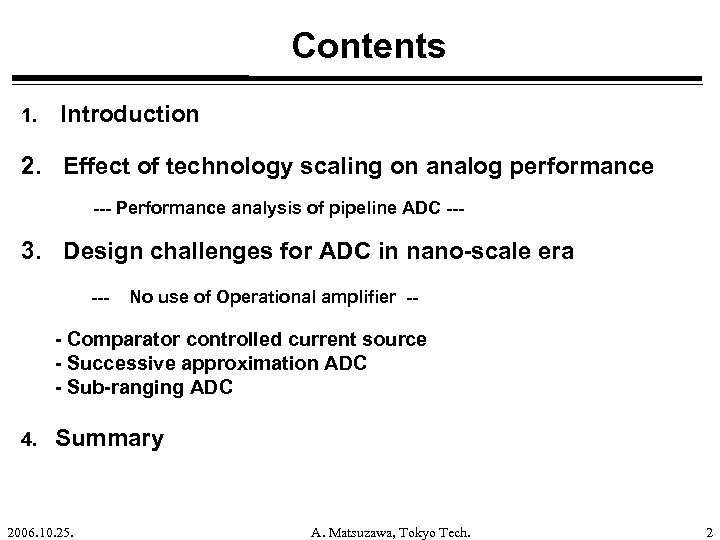 Contents

1. Introduction

2. Effect of technology scaling on analog performance

--- Performance analysis of pipeline ADC ---

3. Design challenges for ADC in nano-scale era

--- No use of Operational amplifier --

- Comparator controlled current source
- Successive approximation ADC
- Sub-ranging ADC

4. Summary

2006.10.25.

A. Matsuzawa, Tokyo Tech.

2